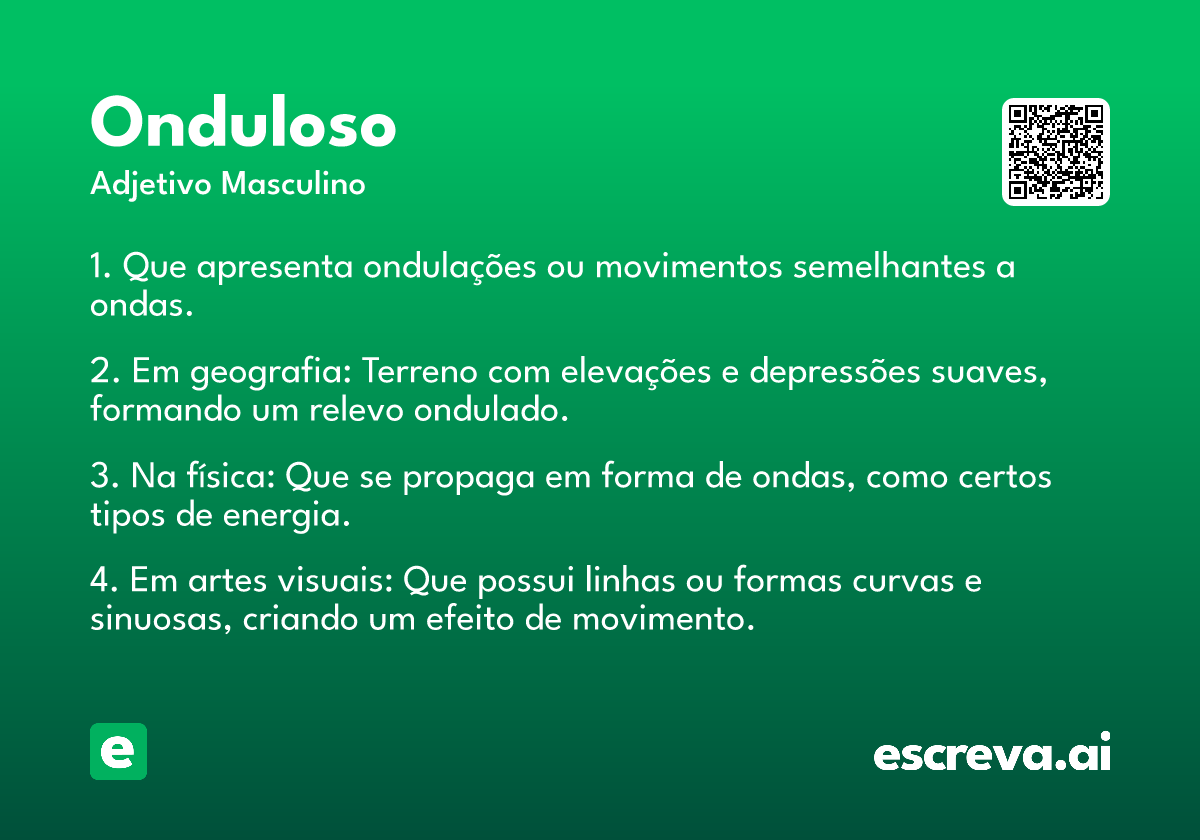 Onduloso
Adjetivo Masculino

1. Que apresenta ondulações ou movimentos semelhantes a ondas.

2. Em geografia: Terreno com elevações e depressões suaves, formando um relevo ondulado.

3. Na física: Que se propaga em forma de ondas, como certos tipos de energia.

4. Em artes visuais: Que possui linhas ou formas curvas e sinuosas, criando um efeito de movimento.

e

escreva.ai